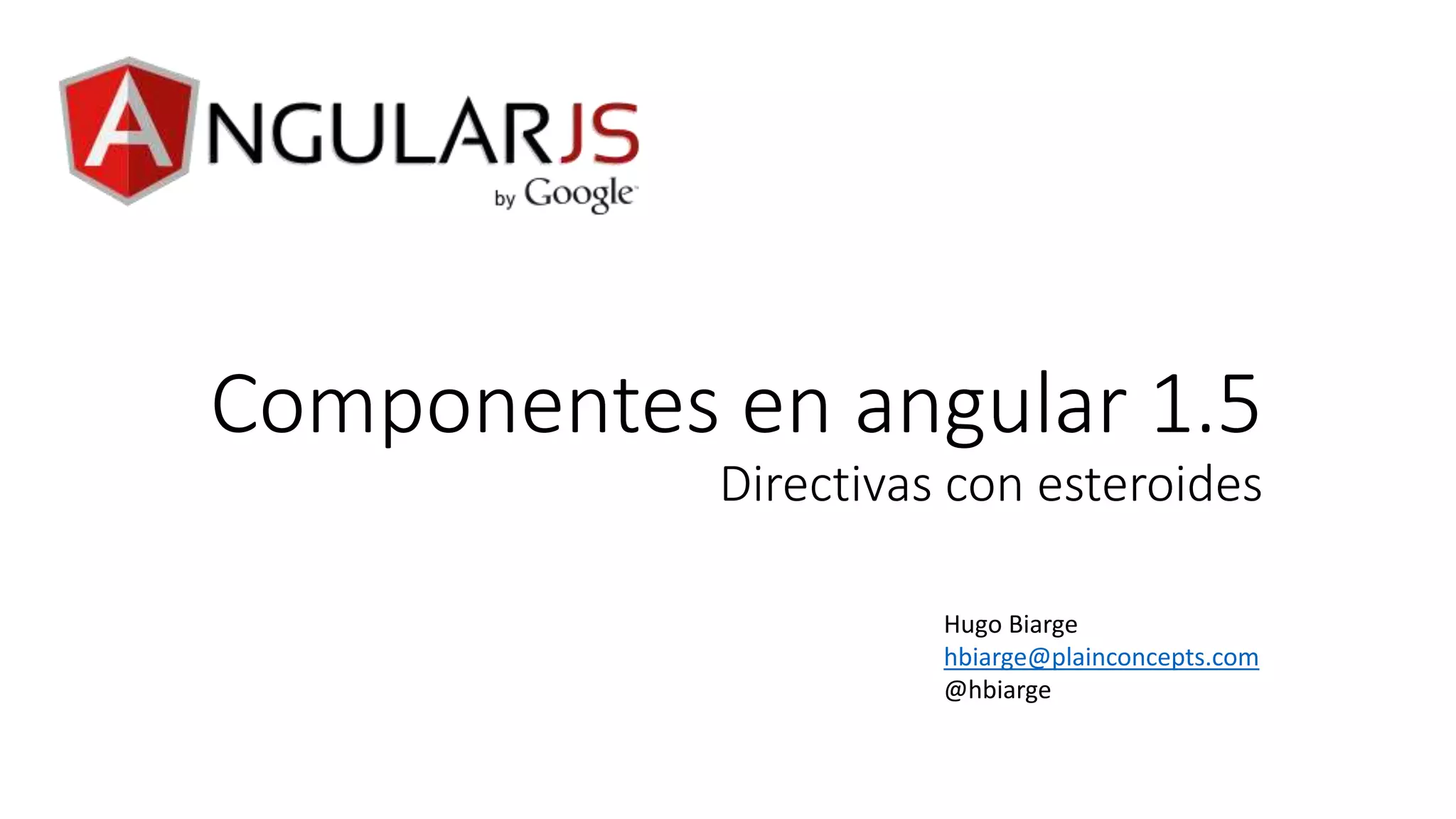 ANGULARJS
by Google

Componentes en angular 1.5
Directivas con esteroides

Hugo Biarge
hbiarge@plainconcepts.com
@hbiarge